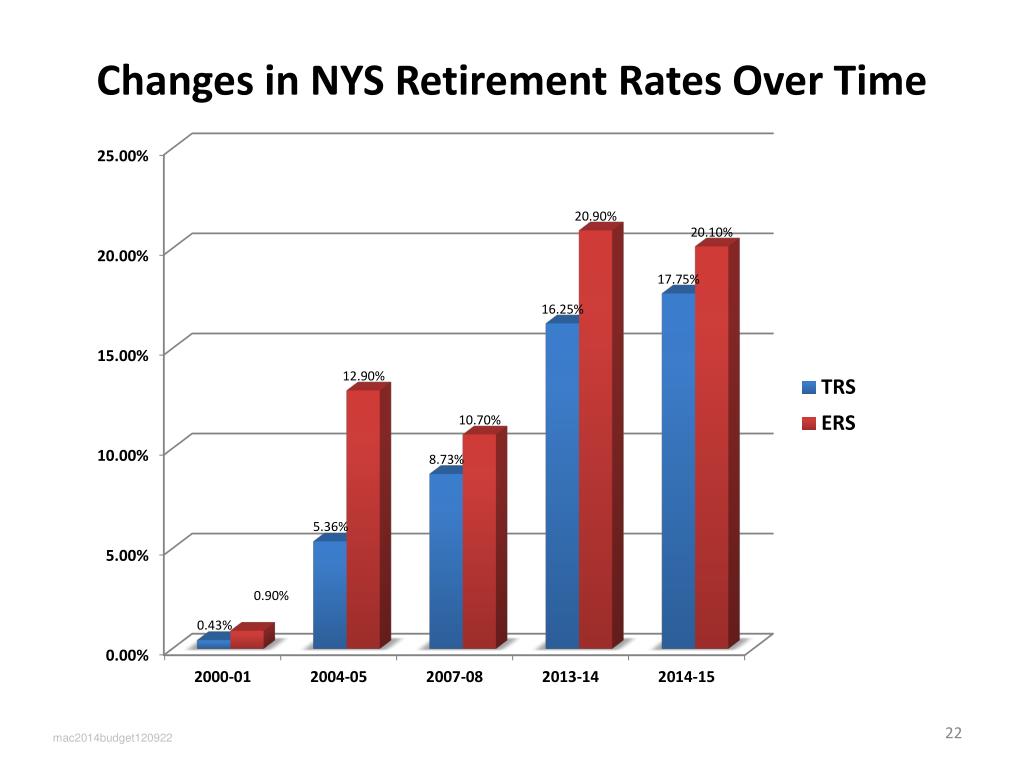 Changes in NYS Retirement Rates Over Time

25.00%
20.00%
15.00%
10.00%
5.00%
0.00%

0.43%
0.90%
5.36%
12.90%
8.73%
10.70%
16.25%
20.90%
17.75%
20.10%

2000-01
2004-05
2007-08
2013-14
2014-15

TRS
ERS

mac2014budget120922

22